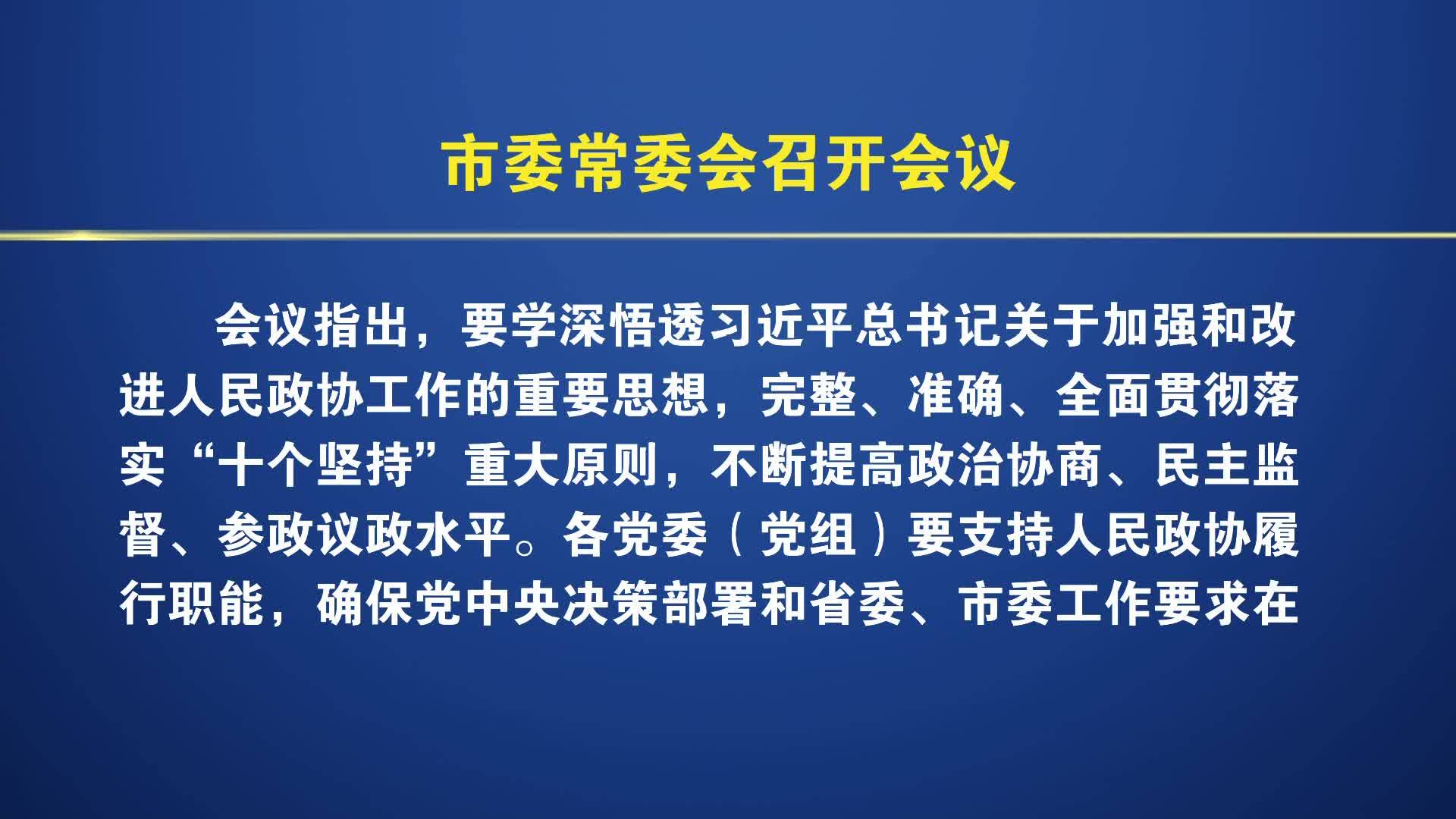 市委常委会召开会议

会议指出，要学深悟透习近平总书记关于加强和改进人民政协工作的重要思想，完整、准确、全面贯彻落实“十个坚持”重大原则，不断提高政治协商、民主监督、参政议政水平。各党委（党组）要支持人民政协履行职能，确保党中央决策部署和省委、市委工作要求在